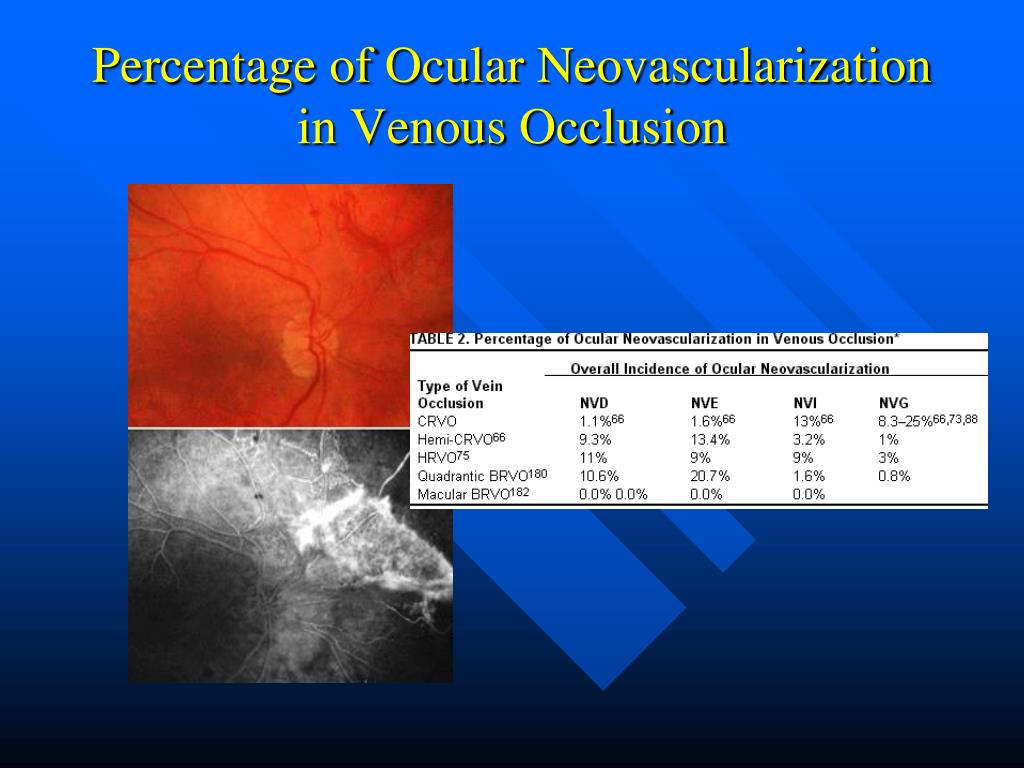 Percentage of Ocular Neovascularization in Venous Occlusion

TABLE 2. Percentage of Ocular Neovascularization in Venous Occlusion*

Overall Incidence of Ocular Neovascularization

| Type of Vein Occlusion | NVD | NVE | NVI | NVG |
|---|---|---|---|---|
| CRVO | 1.1%$^{66}$ | 1.6%$^{66}$ | 13%$^{66}$ | 8.3–25%$^{66,73,88}$ |
| Hemi-CRVO$^{66}$ | 9.3% | 13.4% | 3.2% | 1% |
| HRVO$^{75}$ | 11% | 9% | 9% | 3% |
| Quadrantic BRVO$^{180}$ | 10.6% | 20.7% | 1.6% | 0.8% |
| Macular BRVO$^{182}$ | 0.0% 0.0% | 0.0% | 0.0% | |